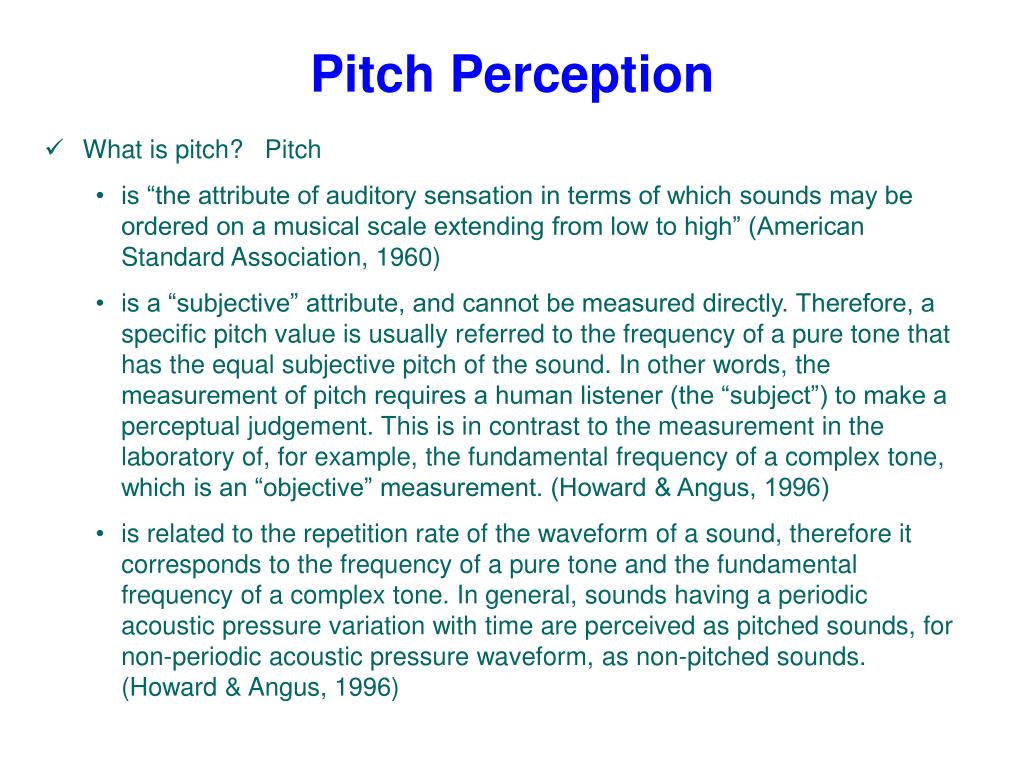 Pitch Perception

✓ What is pitch? Pitch

• is “the attribute of auditory sensation in terms of which sounds may be ordered on a musical scale extending from low to high” (American Standard Association, 1960)

• is a “subjective” attribute, and cannot be measured directly. Therefore, a specific pitch value is usually referred to the frequency of a pure tone that has the equal subjective pitch of the sound. In other words, the measurement of pitch requires a human listener (the “subject”) to make a perceptual judgement. This is in contrast to the measurement in the laboratory of, for example, the fundamental frequency of a complex tone, which is an “objective” measurement. (Howard & Angus, 1996)

• is related to the repetition rate of the waveform of a sound, therefore it corresponds to the frequency of a pure tone and the fundamental frequency of a complex tone. In general, sounds having a periodic acoustic pressure variation with time are perceived as pitched sounds, for non-periodic acoustic pressure waveform, as non-pitched sounds. (Howard & Angus, 1996)